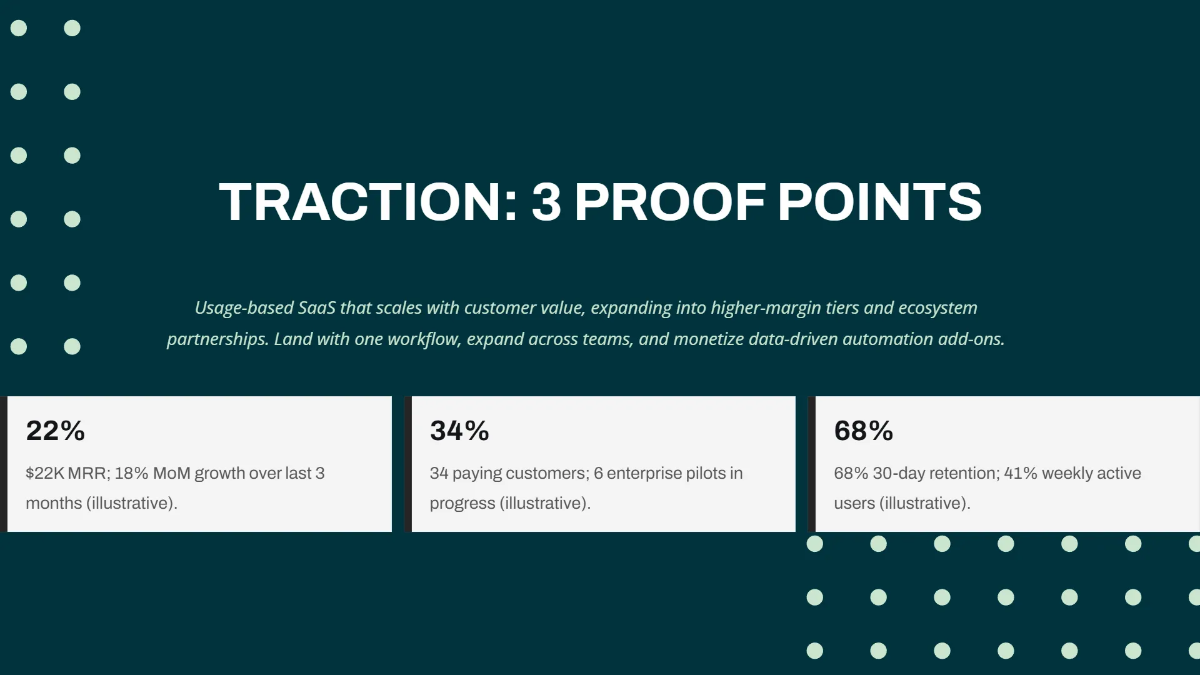 TRACTION: 3 PROOF POINTS

Usage-based SaaS that scales with customer value, expanding into higher-margin tiers and ecosystem partnerships. Land with one workflow, expand across teams, and monetize data-driven automation add-ons.

22%

$22K MRR; 18% MoM growth over last 3 months (illustrative).

34%

34 paying customers; 6 enterprise pilots in progress (illustrative).

68%

68% 30-day retention; 41% weekly active users (illustrative).